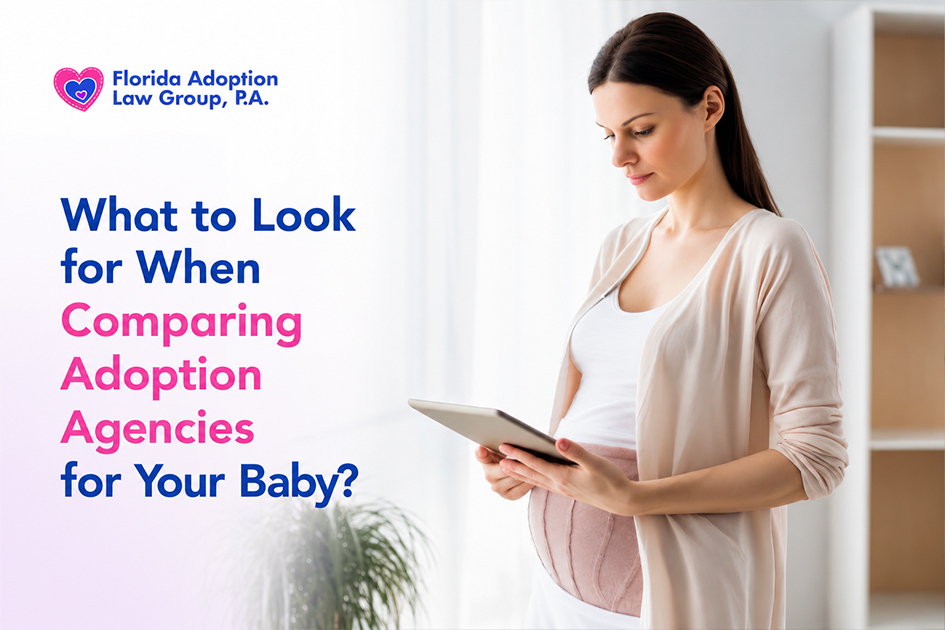 Florida Adoption Law Group, P.A.

What to Look for When Comparing Adoption Agencies for Your Baby?